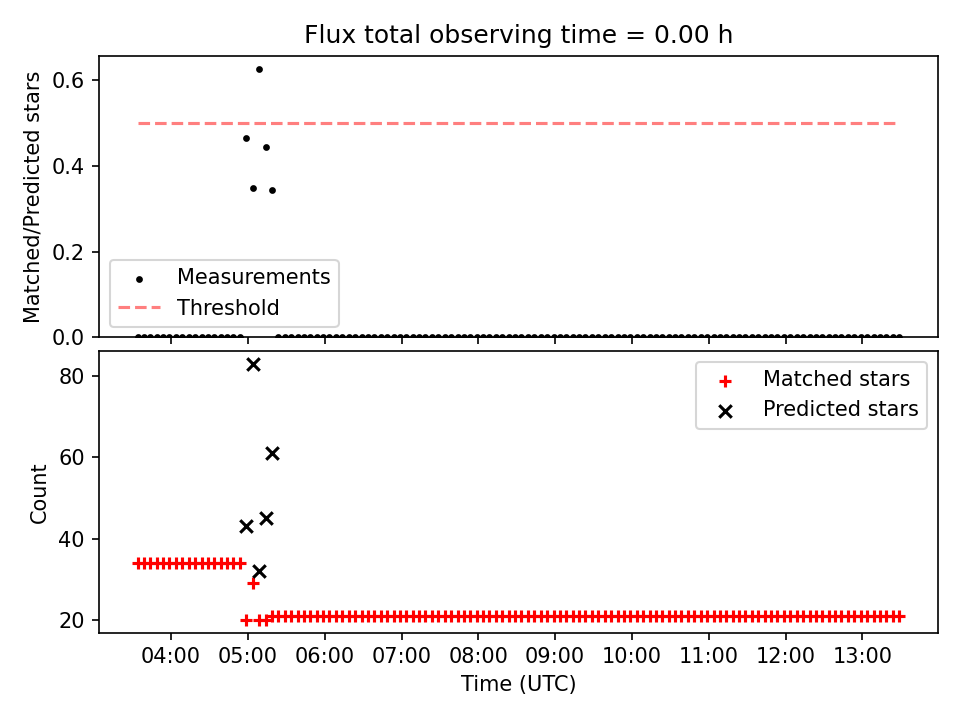 Flux total observing time = 0.00 h

Matched/Predicted stars

0.6
0.4
0.2
0.0

Measurements
Threshold

Count

80
60
40
20

Matched stars
Predicted stars

04:00
05:00
06:00
07:00
08:00
09:00
10:00
11:00
12:00
13:00

Time (UTC)